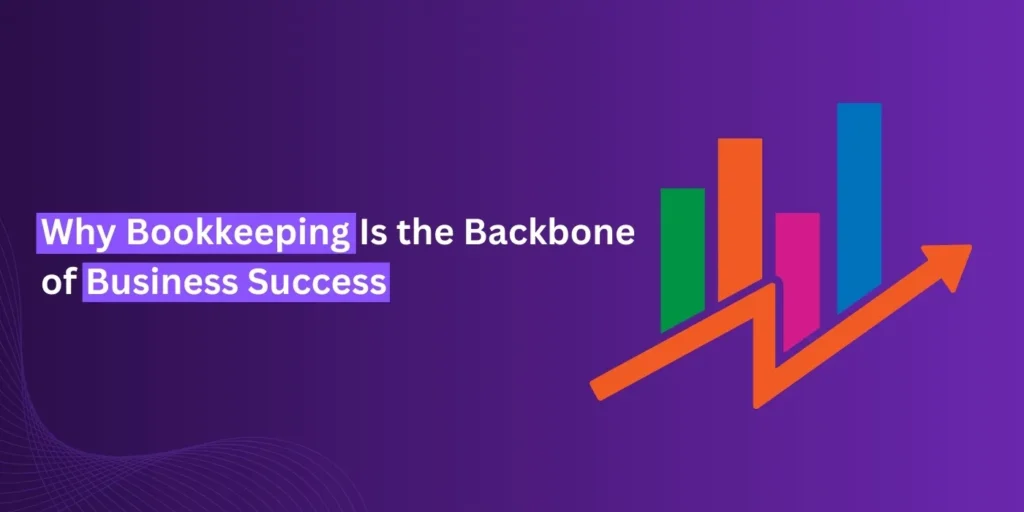 Why Bookkeeping Is the Backbone of Business Success